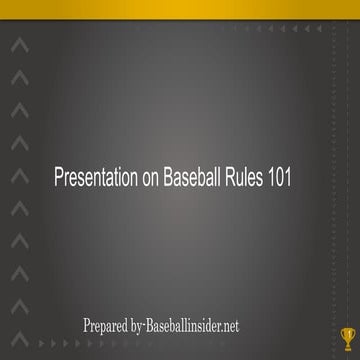 Presentation on Baseball Rules 101

Prepared by-Baseballinsider.net

1